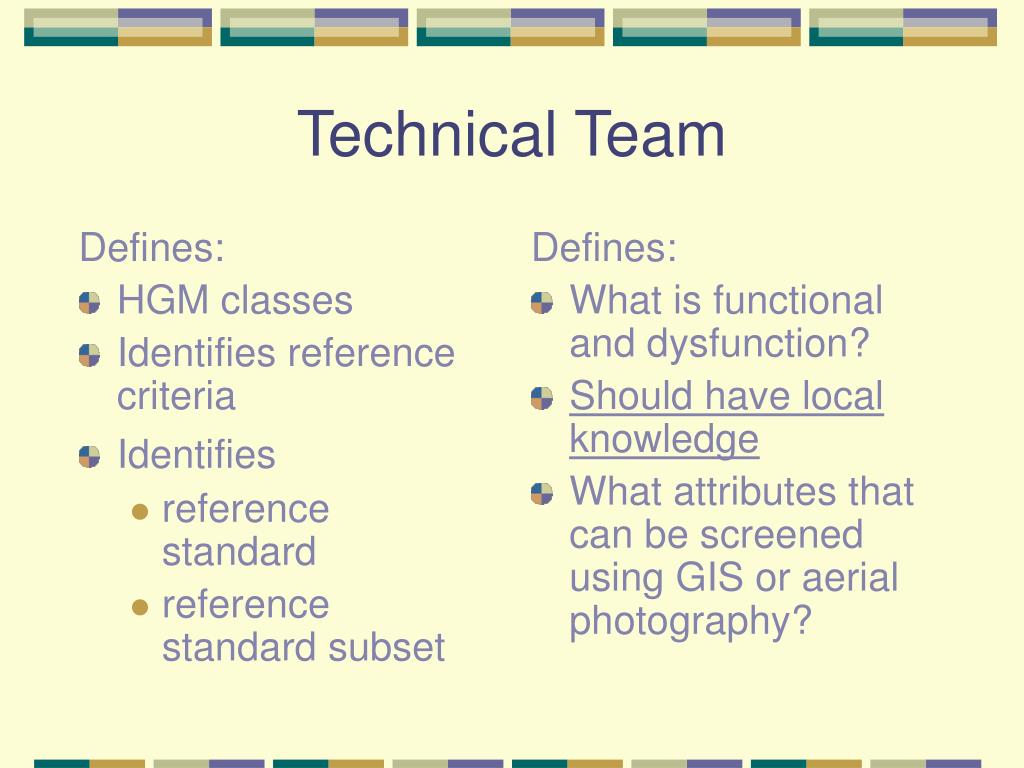 Technical Team

Defines:

HGM classes

Identifies reference criteria

Identifies

reference standard

reference standard subset

Defines:

What is functional and dysfunction?

Should have local knowledge

What attributes that can be screened using GIS or aerial photography?